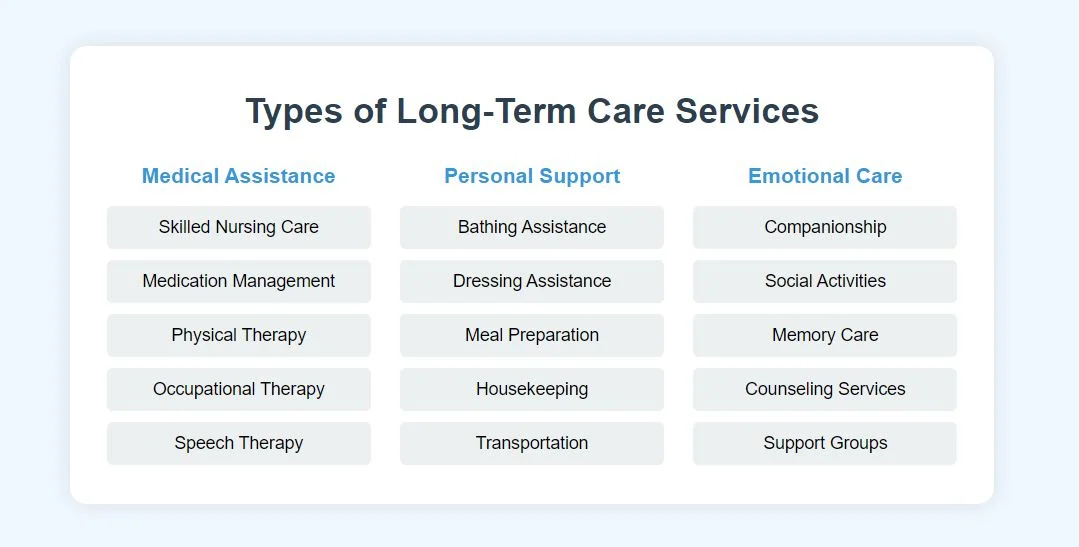 Types of Long-Term Care Services

Medical Assistance

Skilled Nursing Care

Medication Management

Physical Therapy

Occupational Therapy

Speech Therapy

Personal Support

Bathing Assistance

Dressing Assistance

Meal Preparation

Housekeeping

Transportation

Emotional Care

Companionship

Social Activities

Memory Care

Counseling Services

Support Groups